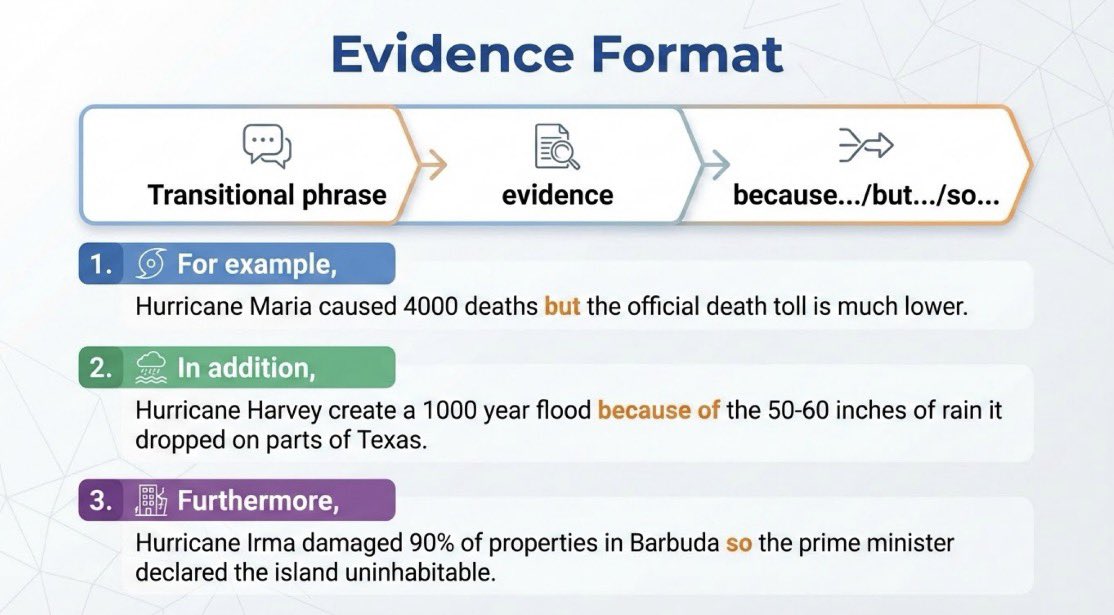 Evidence Format

Transitional phrase

evidence

because.../but.../so...

1. For example,

Hurricane Maria caused 4000 deaths but the official death toll is much lower.

2. In addition,

Hurricane Harvey create a 1000 year flood because of the 50-60 inches of rain it dropped on parts of Texas.

3. Furthermore,

Hurricane Irma damaged 90% of properties in Barbuda so the prime minister declared the island uninhabitable.